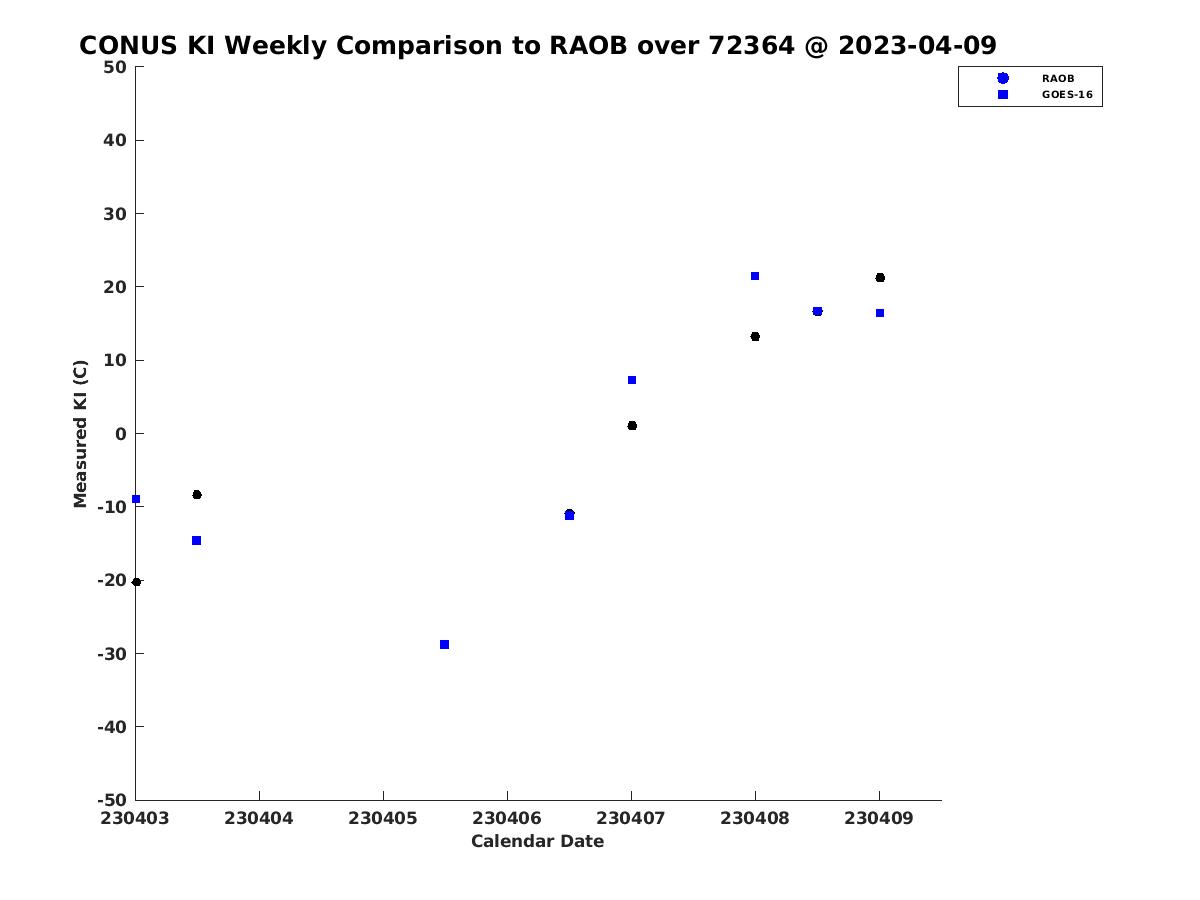 CONUS KI Weekly Comparison to RAOB over 72364 @ 2023-04-09

RAOB
GOES-16

Measured KI (C)

50
40
30
20
10
0
-10
-20
-30
-40
-50

230403 230404 230405 230406 230407 230408 230409

Calendar Date